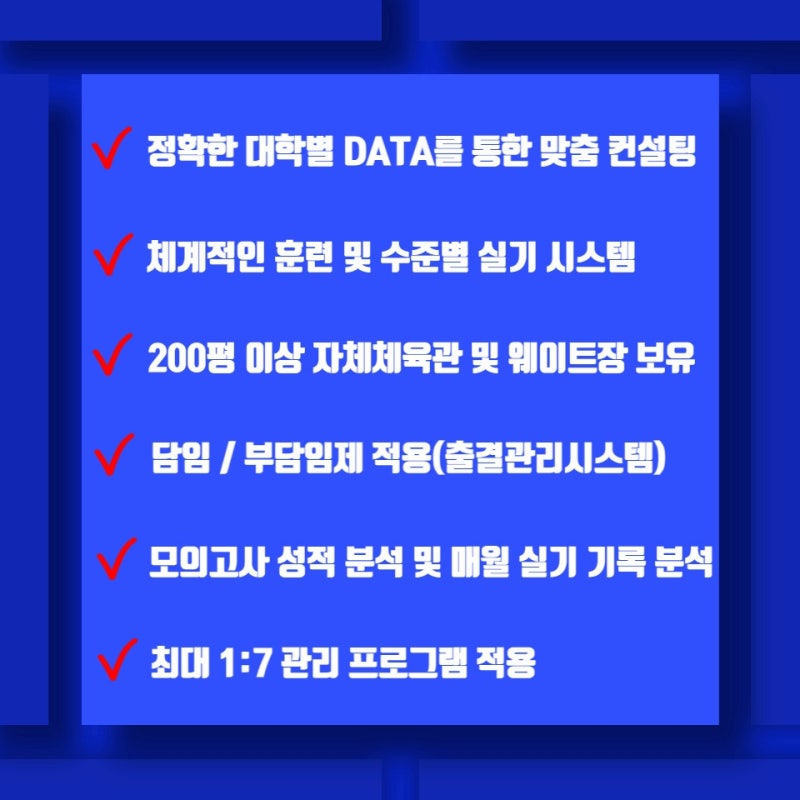 ✓ 정확한 대학별 DATA를 통한 맞춤 컨설팅

✓ 체계적인 훈련 및 수준별 실기 시스템

✓ 200평 이상 자체체육관 및 웨이트장 보유

✓ 담임 / 부담임제 적용(출결관리시스템)

✓ 모의고사 성적 분석 및 매월 실기 기록 분석

✓ 최대 1:7 관리 프로그램 적용